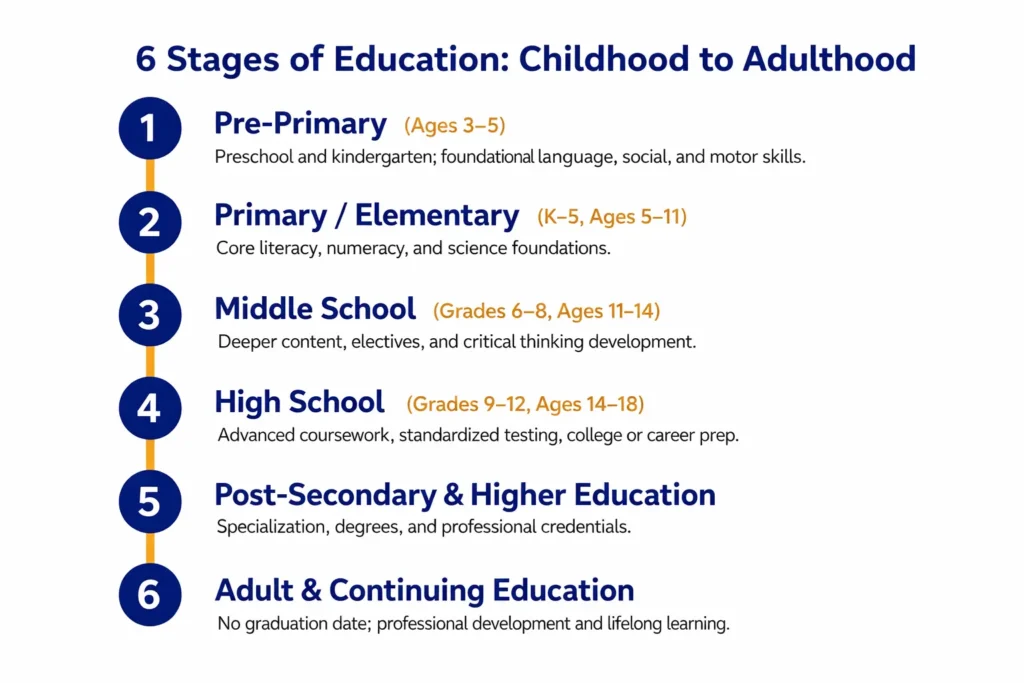 6 Stages of Education: Childhood to Adulthood

1 Pre-Primary (Ages 3–5)
Preschool and kindergarten; foundational language, social, and motor skills.

2 Primary / Elementary (K–5, Ages 5–11)
Core literacy, numeracy, and science foundations.

3 Middle School (Grades 6–8, Ages 11–14)
Deeper content, electives, and critical thinking development.

4 High School (Grades 9–12, Ages 14–18)
Advanced coursework, standardized testing, college or career prep.

5 Post-Secondary & Higher Education
Specialization, degrees, and professional credentials.

6 Adult & Continuing Education
No graduation date; professional development and lifelong learning.